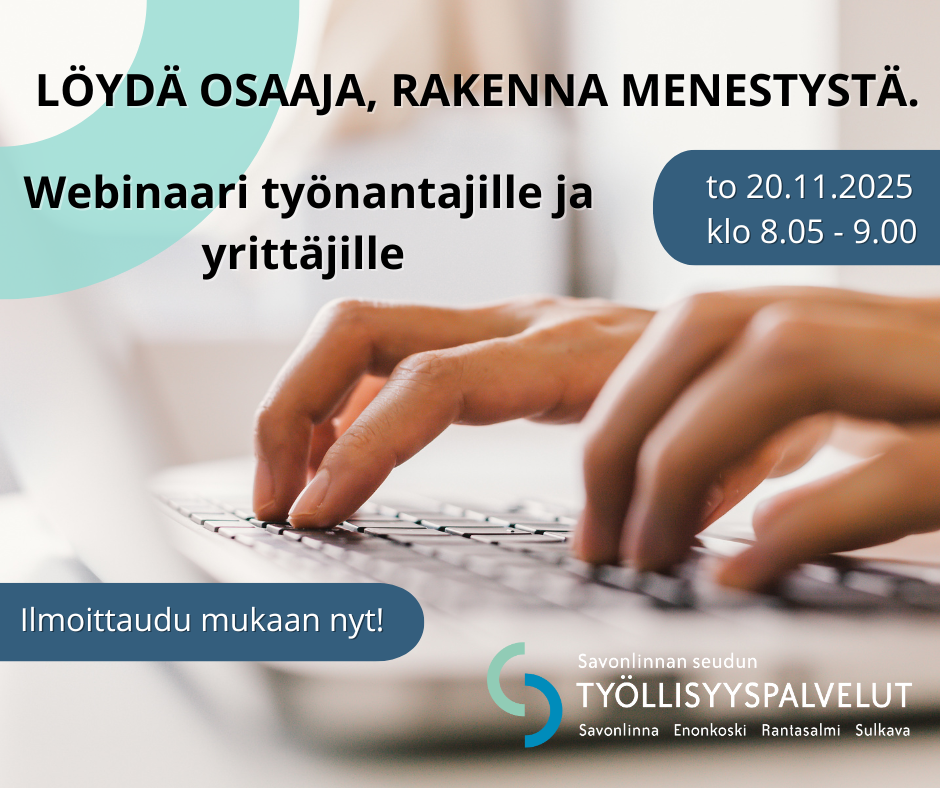 LÖYDÄ OSAAJA, RAKENNA MENESTYSTÄ.

Webinaari työnantajille ja yrittäjille

to 20.11.2025
klo 8.05 - 9.00

Ilmoittaudu mukaan nyt!

Savonlinnan seudun
TYÖLLISYYSPALVELUT
Savonlinna Enonkoski Rantasalmi Sulkava